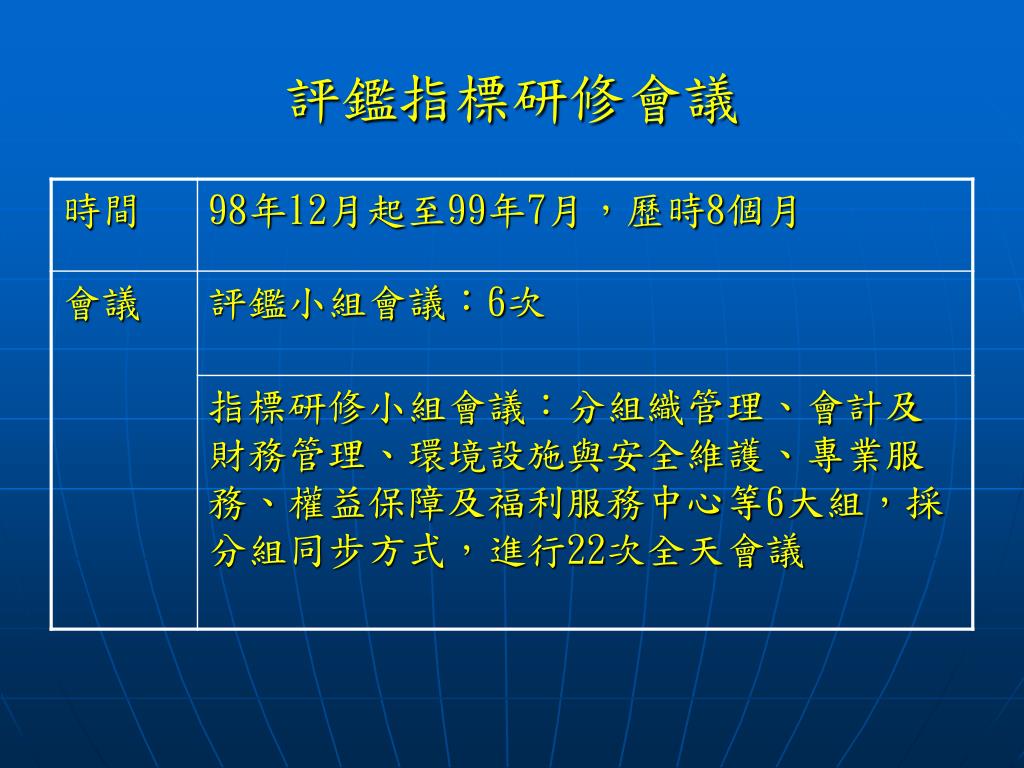 評鑑指標研修會議

| 時間 | 98年12月起至99年7月，歷時8個月 |
|---|---|
| 會議 | 評鑑小組會議：6次 |
| | 指標研修小組會議：分組織管理、會計及財務管理、環境設施與安全維護、專業服務、權益保障及福利服務中心等6大組，採分組同步方式，進行22次全天會議 |